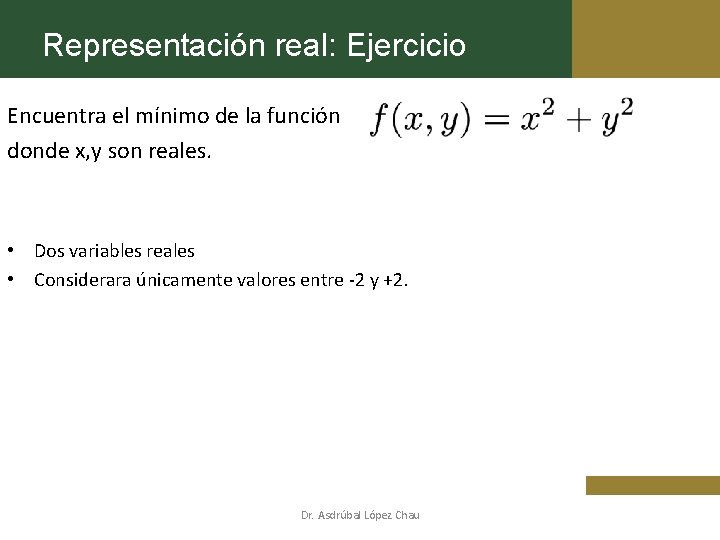 Representación real: Ejercicio

Encuentra el mínimo de la función $f(x, y) = x^2 + y^2$ donde x,y son reales.

• Dos variables reales
• Considerara únicamente valores entre -2 y +2.

Dr. Asdrúbal López Chau